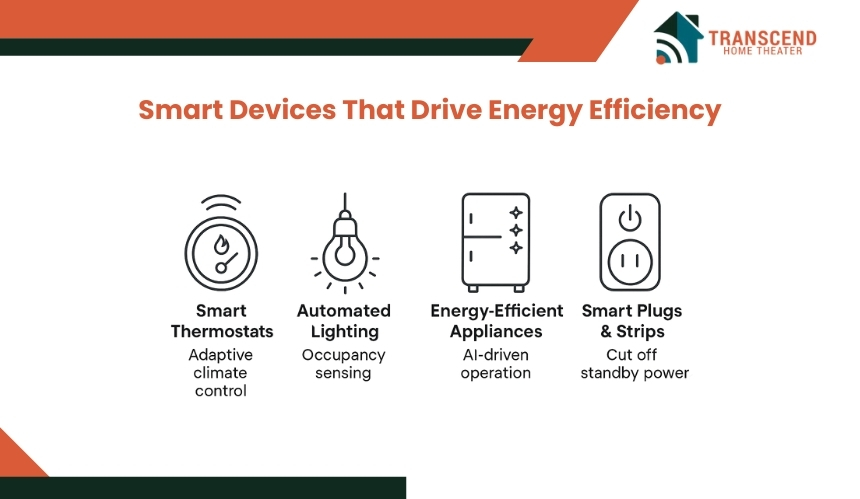 TRANSCEND
HOME THEATER

Smart Devices That Drive Energy Efficiency

Smart Thermostats
Adaptive climate control

Automated Lighting
Occupancy sensing

Energy-Efficient Appliances
AI-driven operation

Smart Plugs & Strips
Cut off standby power